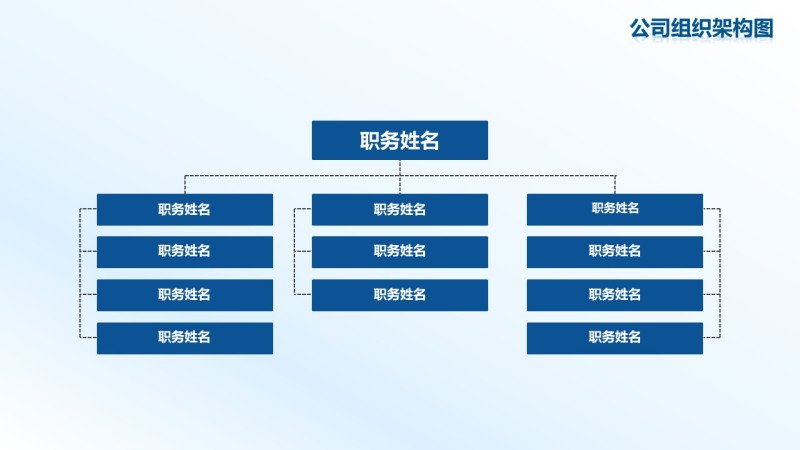 公司组织架构图

职务姓名

职务姓名
职务姓名
职务姓名
职务姓名

职务姓名
职务姓名
职务姓名

职务姓名
职务姓名
职务姓名
职务姓名